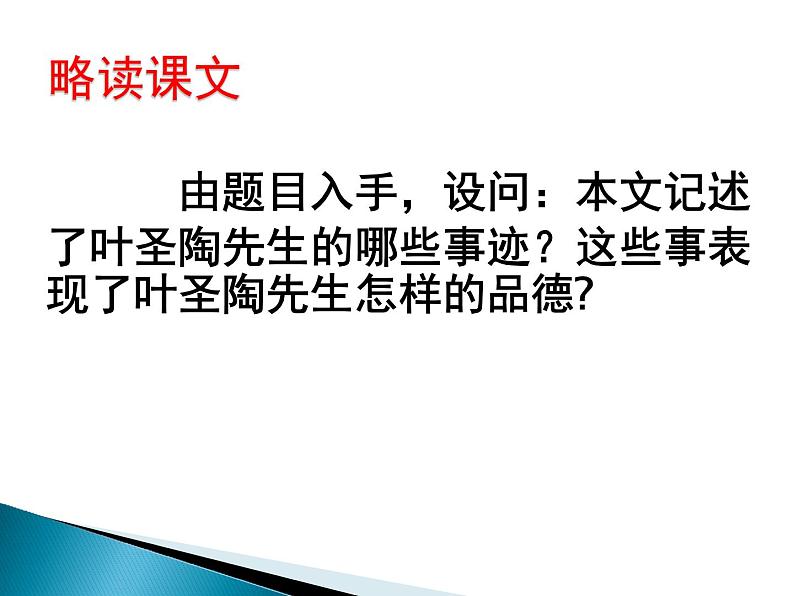 略读课文

由题目入手，设问：本文记述了叶圣陶先生的哪些事迹？这些事表现了叶圣陶先生怎样的品德?